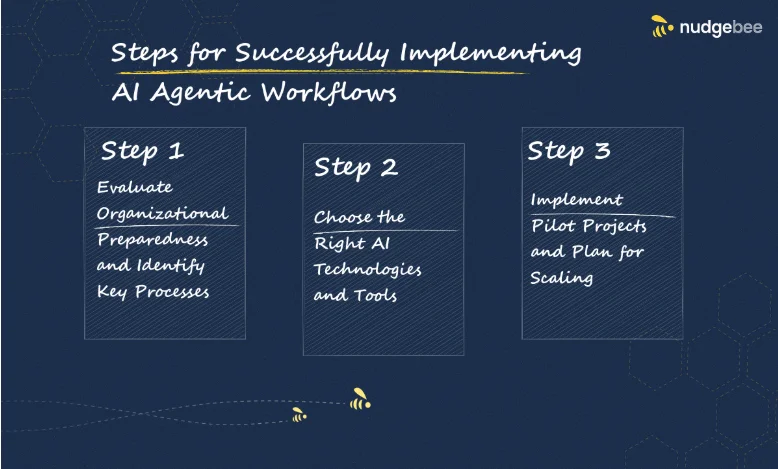 nudgebee

Steps for Successfully Implementing AI Agentic Workflows

Step 1
Evaluate Organizational Preparedness and Identify Key Processes

Step 2
Choose the Right AI Technologies and Tools

Step 3
Implement Pilot Projects and Plan for Scaling